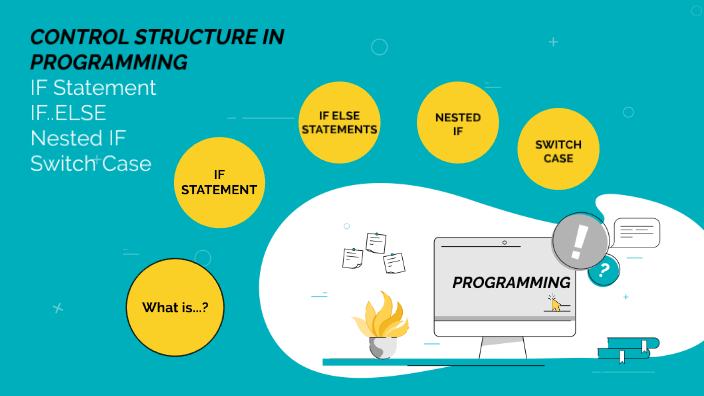 CONTROL STRUCTURE IN PROGRAMMING
IF Statement
IF..ELSE
Nested IF
Switch Case

IF STATEMENT

IF ELSE STATEMENTS

NESTED IF

SWITCH CASE

What is...?

PROGRAMMING

!

?